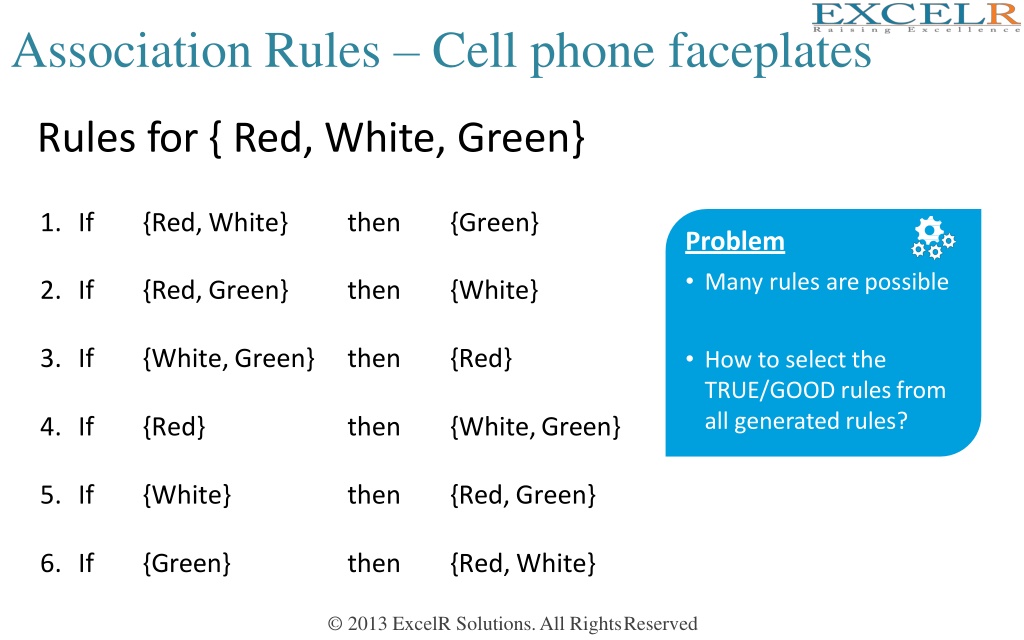 EXCELR
Raising Excellence

Association Rules – Cell phone faceplates

Rules for { Red, White, Green}

1. If {Red, White} then {Green}
2. If {Red, Green} then {White}
3. If {White, Green} then {Red}
4. If {Red} then {White, Green}
5. If {White} then {Red, Green}
6. If {Green} then {Red, White}

Problem
• Many rules are possible
• How to select the TRUE/GOOD rules from all generated rules?

© 2013 ExcelR Solutions. All Rights Reserved